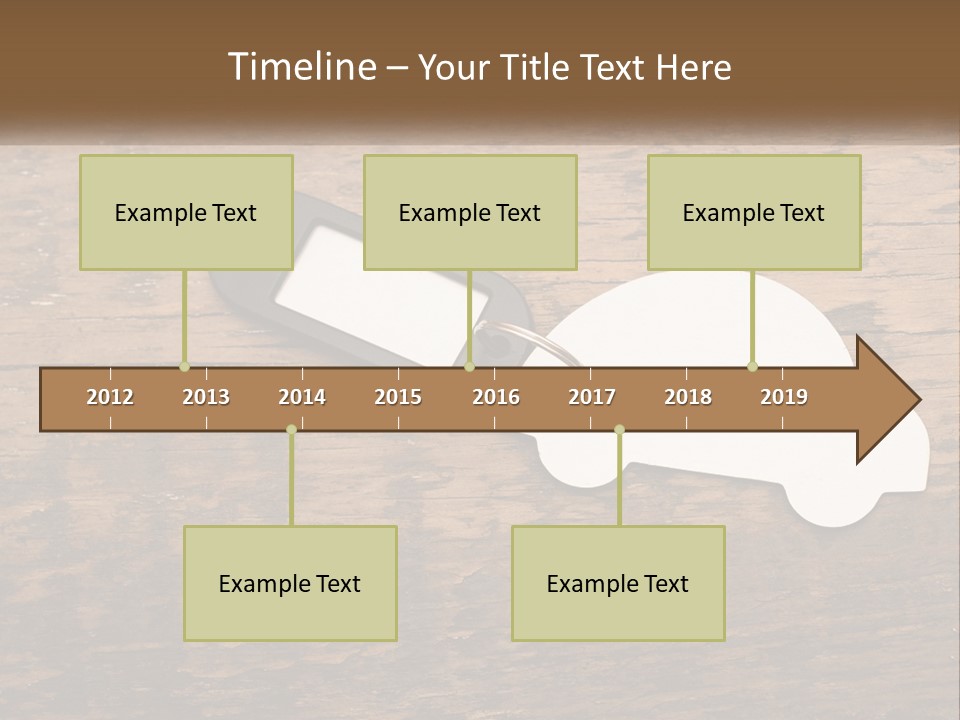 Timeline – Your Title Text Here

Example Text

Example Text

Example Text

2012 2013 2014 2015 2016 2017 2018 2019

Example Text

Example Text